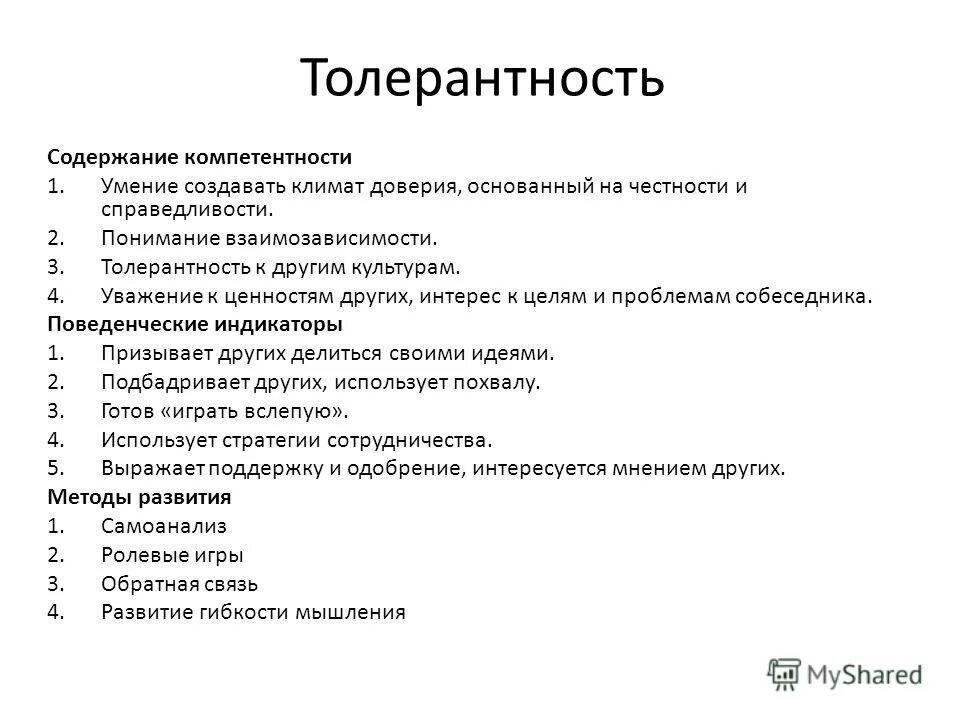 Толерантность

Содержание компетентности
1. Умение создавать климат доверия, основанный на честности и справедливости.
2. Понимание взаимозависимости.
3. Толерантность к другим культурам.
4. Уважение к ценностям других, интерес к целям и проблемам собеседника.
Поведенческие индикаторы
1. Призывает других делиться своими идеями.
2. Подбадривает других, использует похвалу.
3. Готов «играть вслепую».
4. Использует стратегии сотрудничества.
5. Выражает поддержку и одобрение, интересуется мнением других.
Методы развития
1. Самоанализ
2. Ролевые игры
3. Обратная связь
4. Развитие гибкости мышления

MyShared